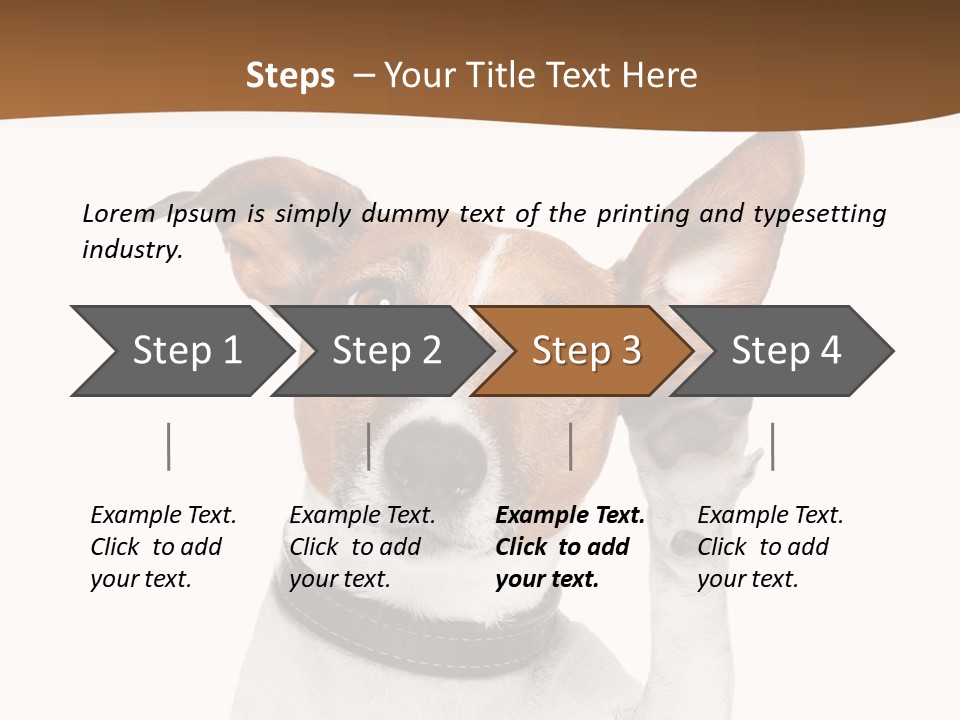 Steps – Your Title Text Here

Lorem Ipsum is simply dummy text of the printing and typesetting industry.

Step 1

Step 2

Step 3

Step 4

Example Text. Click to add your text.

Example Text. Click to add your text.

Example Text. Click to add your text.

Example Text. Click to add your text.